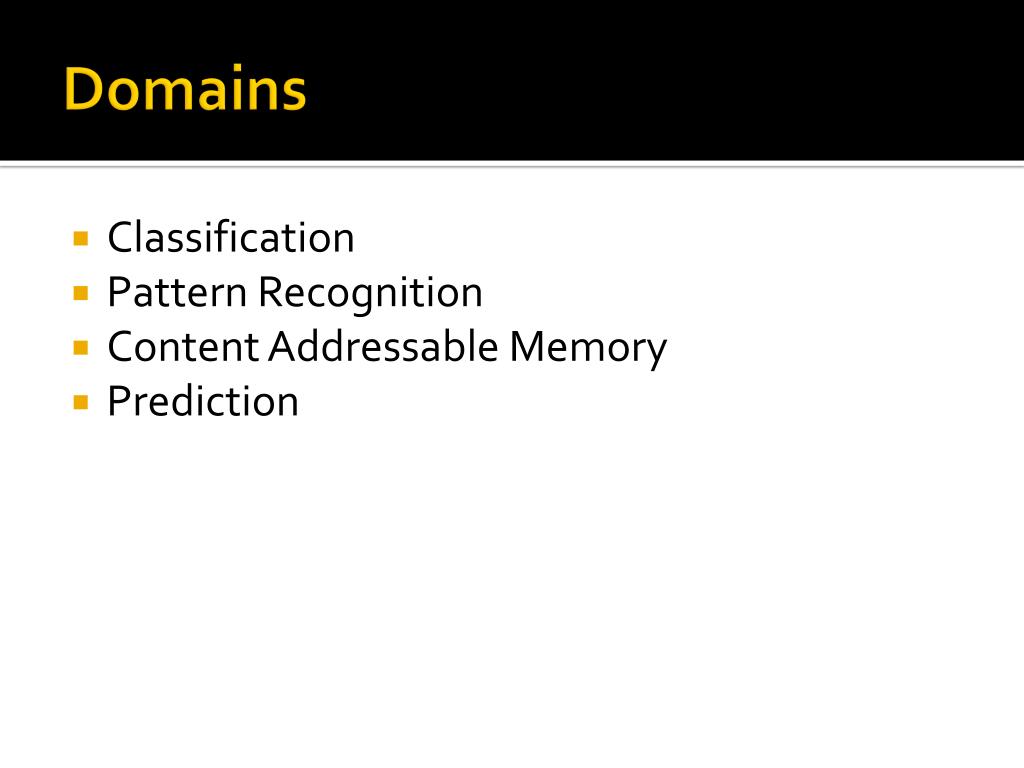 Domains

- Classification
- Pattern Recognition
- Content Addressable Memory
- Prediction